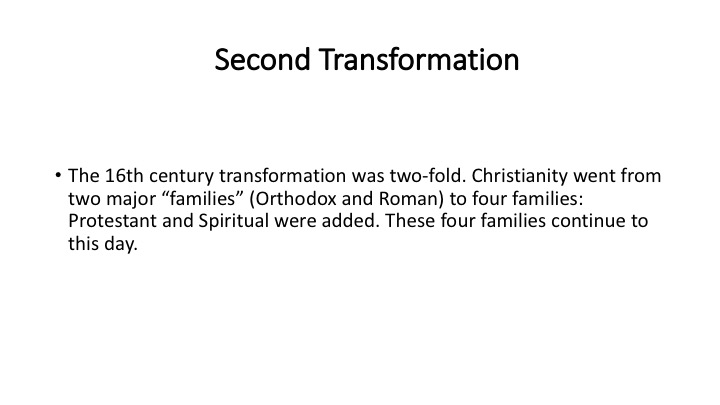 Second Transformation

• The 16th century transformation was two-fold. Christianity went from two major “families” (Orthodox and Roman) to four families: Protestant and Spiritual were added. These four families continue to this day.